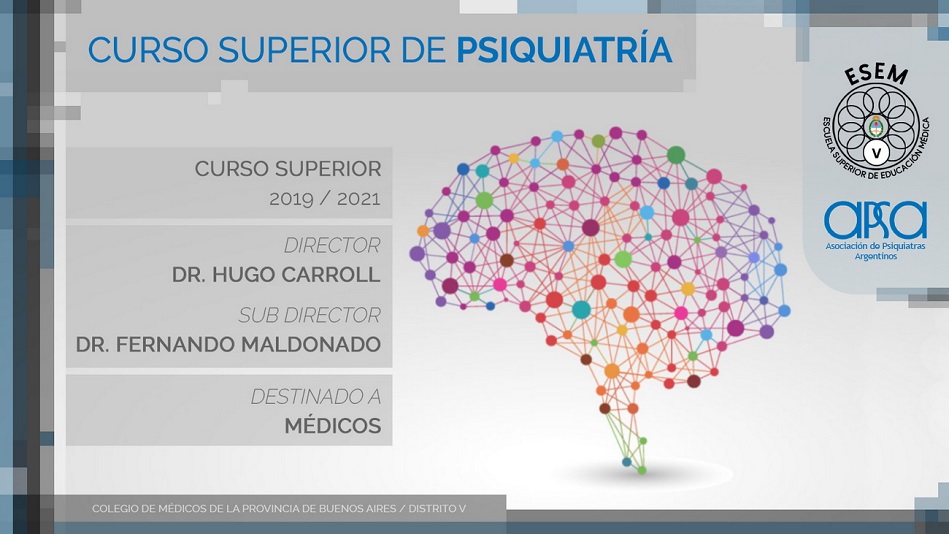 CURSO SUPERIOR DE PSIQUIATRÍA

CURSO SUPERIOR
2019 / 2021

DIRECTOR
DR. HUGO CARROLL

SUB DIRECTOR
DR. FERNANDO MALDONADO

DESTINADO A
MÉDICOS

ESEM
ESCUELA SUPERIOR DE EDUCACIÓN MÉDICA
V

apsa
Asociación de Psiquiatras Argentinos

COLEGIO DE MÉDICOS DE LA PROVINCIA DE BUENOS AIRES / DISTRITO V